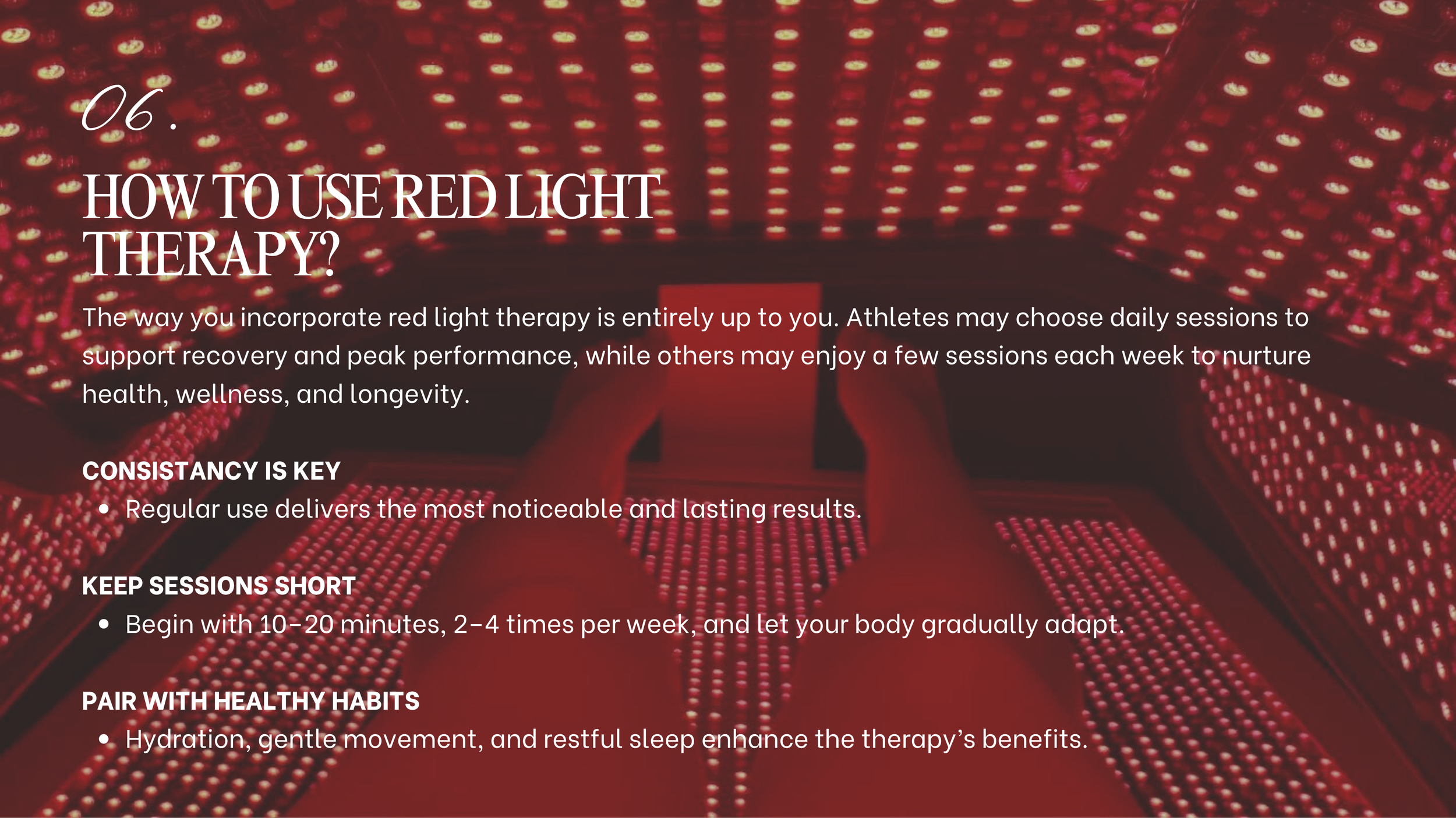 06.

HOW TO USE RED LIGHT THERAPY?

The way you incorporate red light therapy is entirely up to you. Athletes may choose daily sessions to support recovery and peak performance, while others may enjoy a few sessions each week to nurture health, wellness, and longevity.

CONSISTANCY IS KEY
• Regular use delivers the most noticeable and lasting results.

KEEP SESSIONS SHORT
• Begin with 10–20 minutes, 2–4 times per week, and let your body gradually adapt.

PAIR WITH HEALTHY HABITS
• Hydration, gentle movement, and restful sleep enhance the therapy’s benefits.